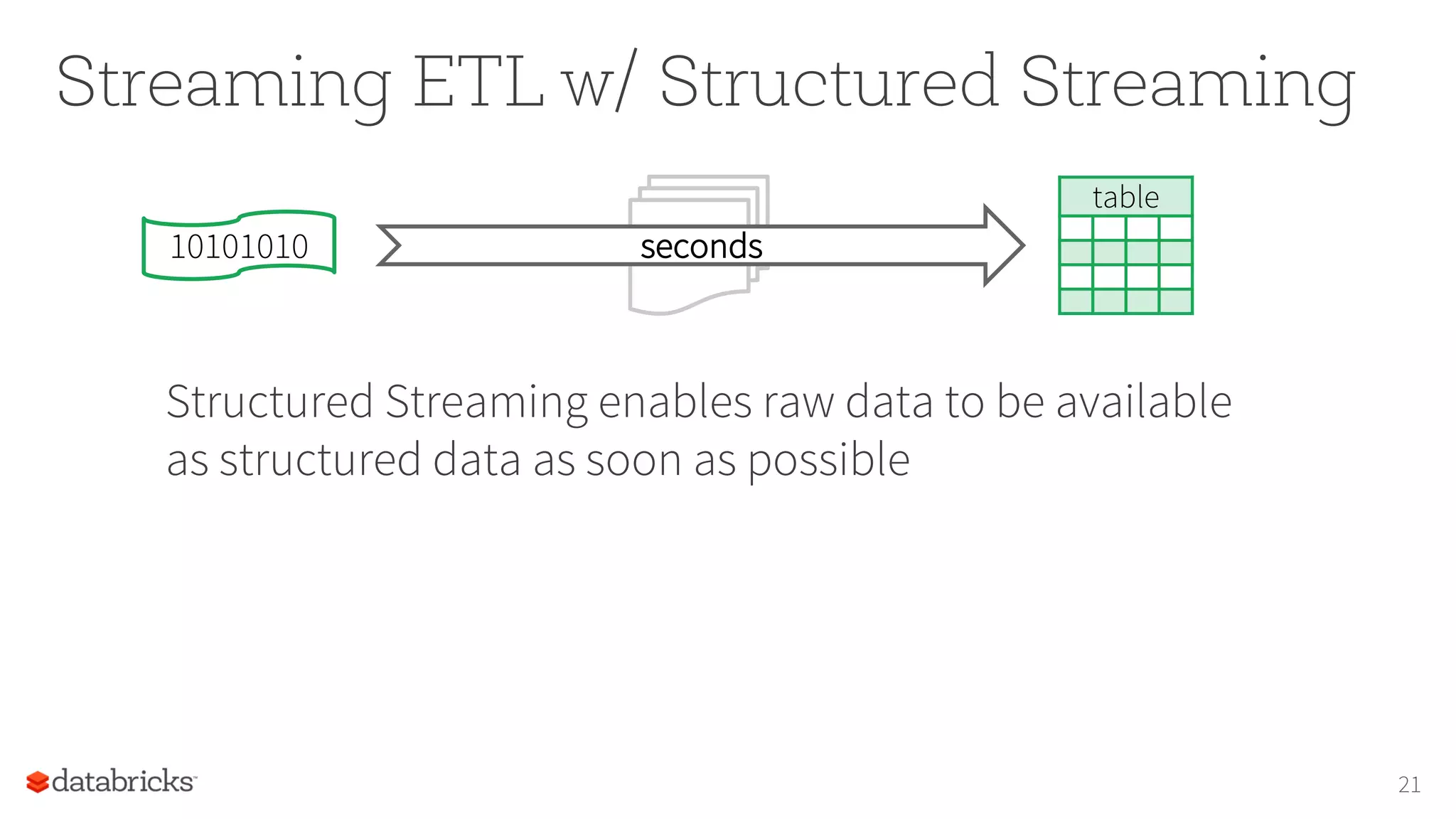 Streaming ETL w/ Structured Streaming

10101010

seconds

table

Structured Streaming enables raw data to be available as structured data as soon as possible

databricks

21